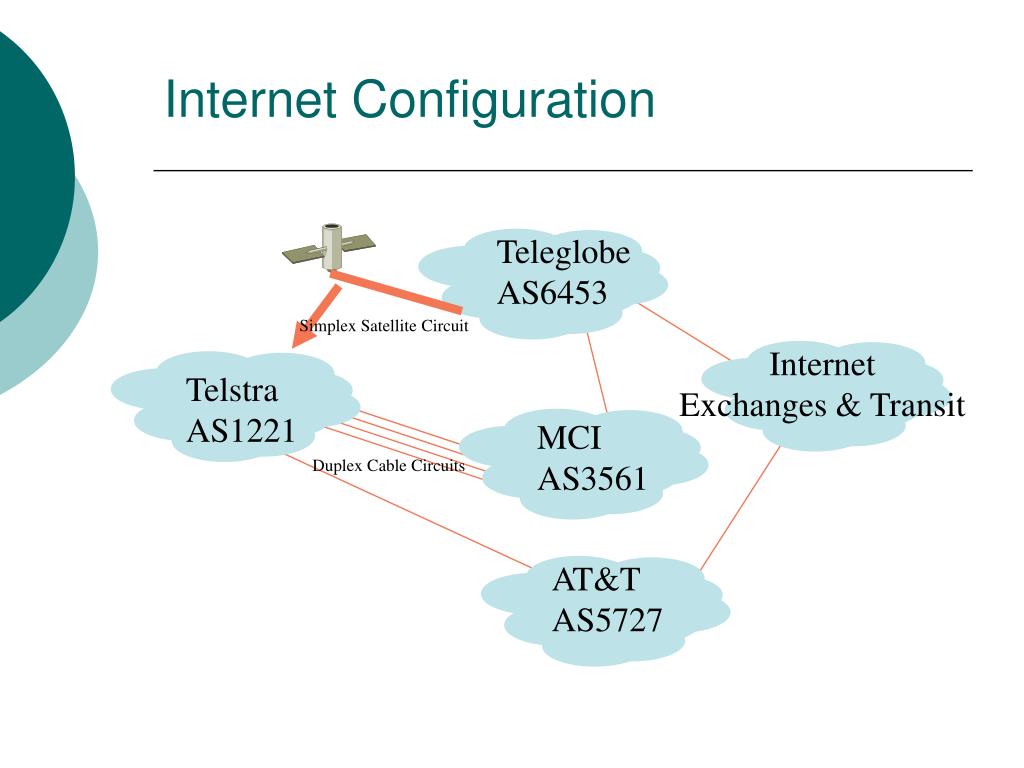 Internet Configuration

Teleglobe
AS6453

Simplex Satellite Circuit

Telstra
AS1221

Internet
Exchanges & Transit

MCI
AS3561

Duplex Cable Circuits

AT&T
AS5727